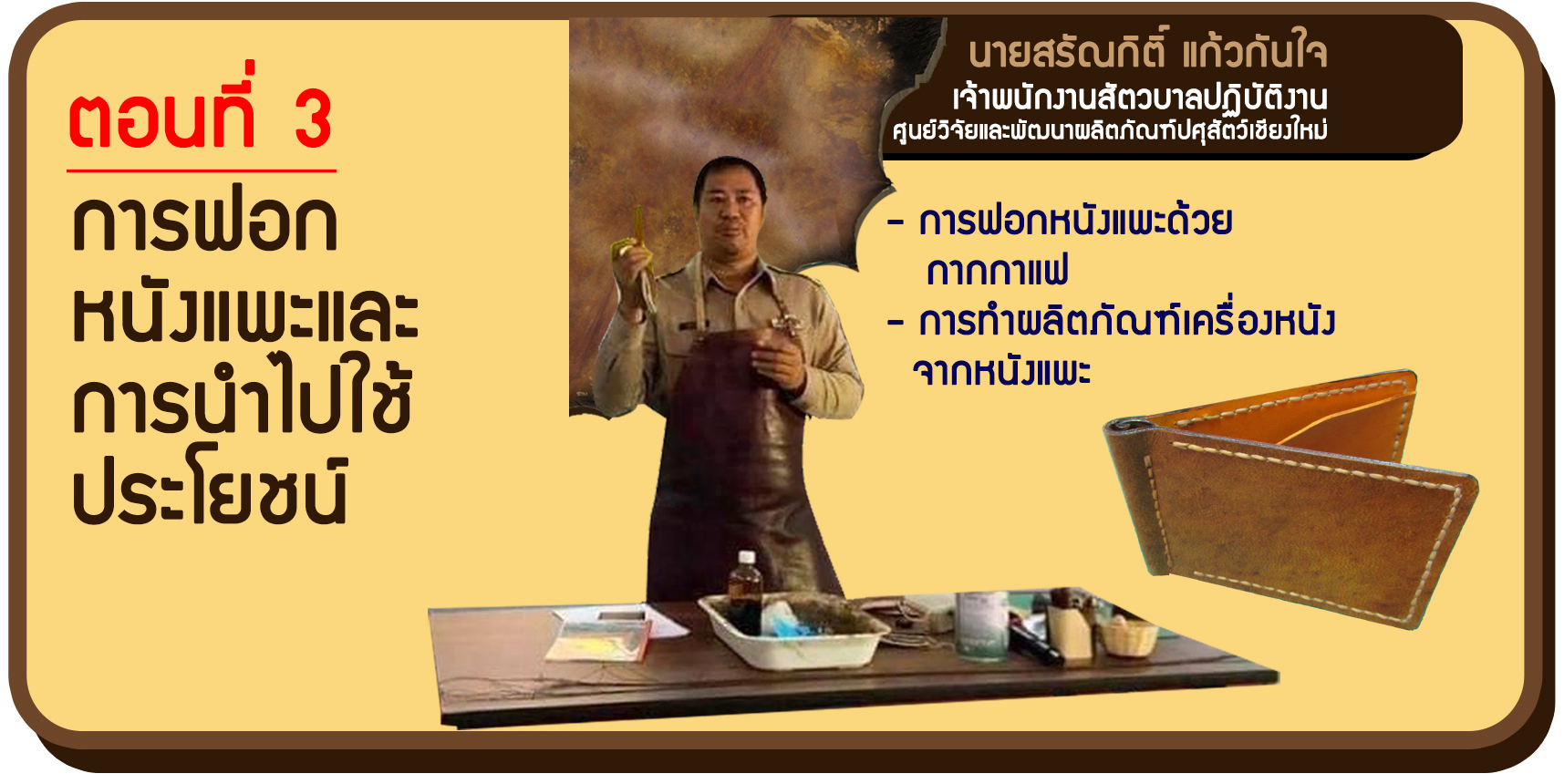 ตอนที่ 3

การฟอกหนังแพะและการนำไปใช้ประโยชน์

นายสรัณกิต์ แก้วกันใจ
เจ้าพนักงานสัตวบาลปฏิบัติงาน
ศูนย์วิจัยและพัฒนาผลิตภัณฑ์ปศุสัตว์เชียงใหม่

- การฟอกหนังแพะด้วยกากกาแฟ
- การทำผลิตภัณฑ์เครื่องหนังจากหนังแพะ